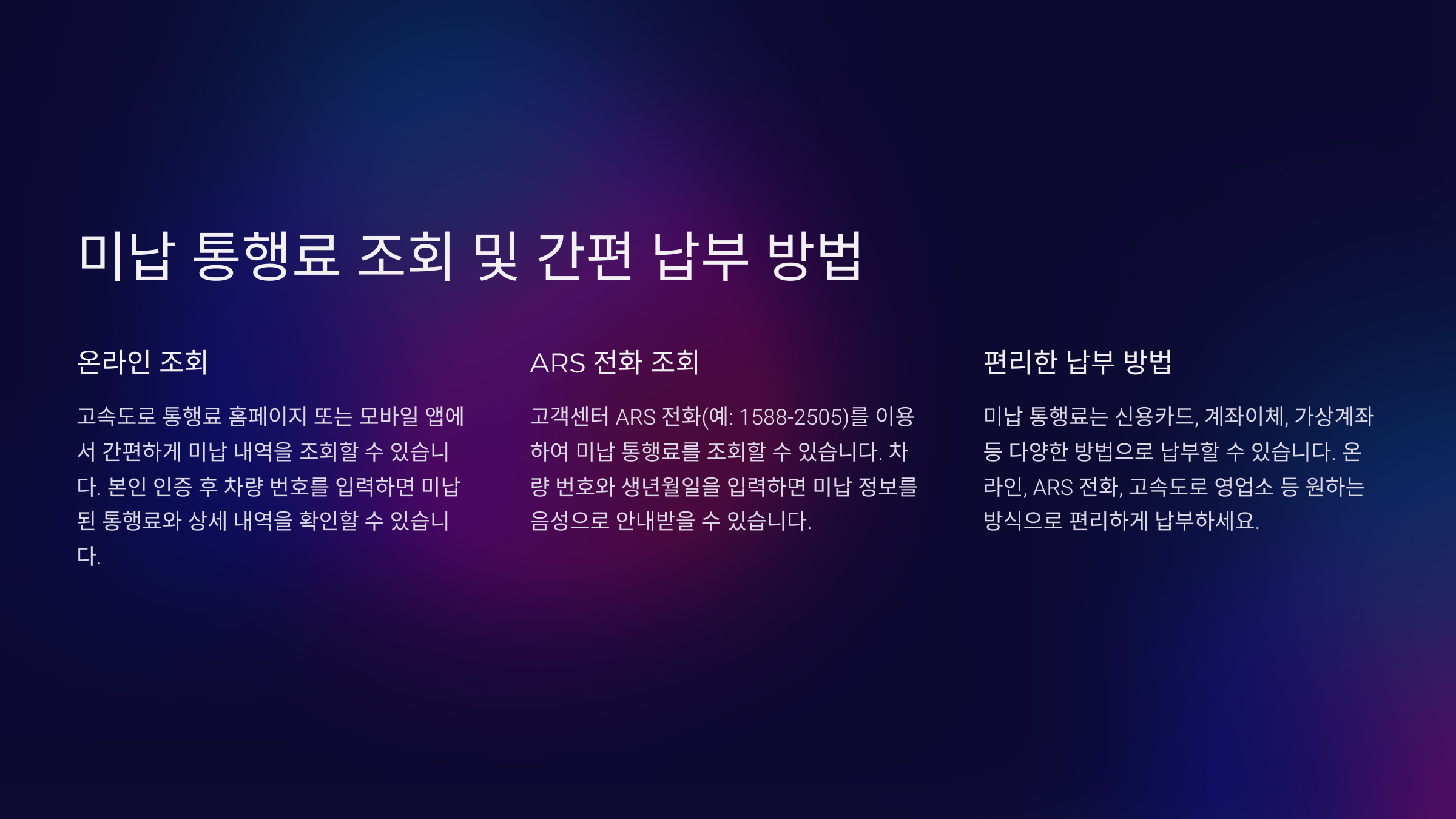 미납 통행료 조회 및 간편 납부 방법

온라인 조회

고속도로 통행료 홈페이지 또는 모바일 앱에서 간편하게 미납 내역을 조회할 수 있습니다. 본인 인증 후 차량 번호를 입력하면 미납된 통행료와 상세 내역을 확인할 수 있습니다.

ARS 전화 조회

고객센터 ARS 전화(예: 1588-2505)를 이용하여 미납 통행료를 조회할 수 있습니다. 차량 번호와 생년월일을 입력하면 미납 정보를 음성으로 안내받을 수 있습니다.

편리한 납부 방법

미납 통행료는 신용카드, 계좌이체, 가상계좌 등 다양한 방법으로 납부할 수 있습니다. 온라인, ARS 전화, 고속도로 영업소 등 원하는 방식으로 편리하게 납부하세요.